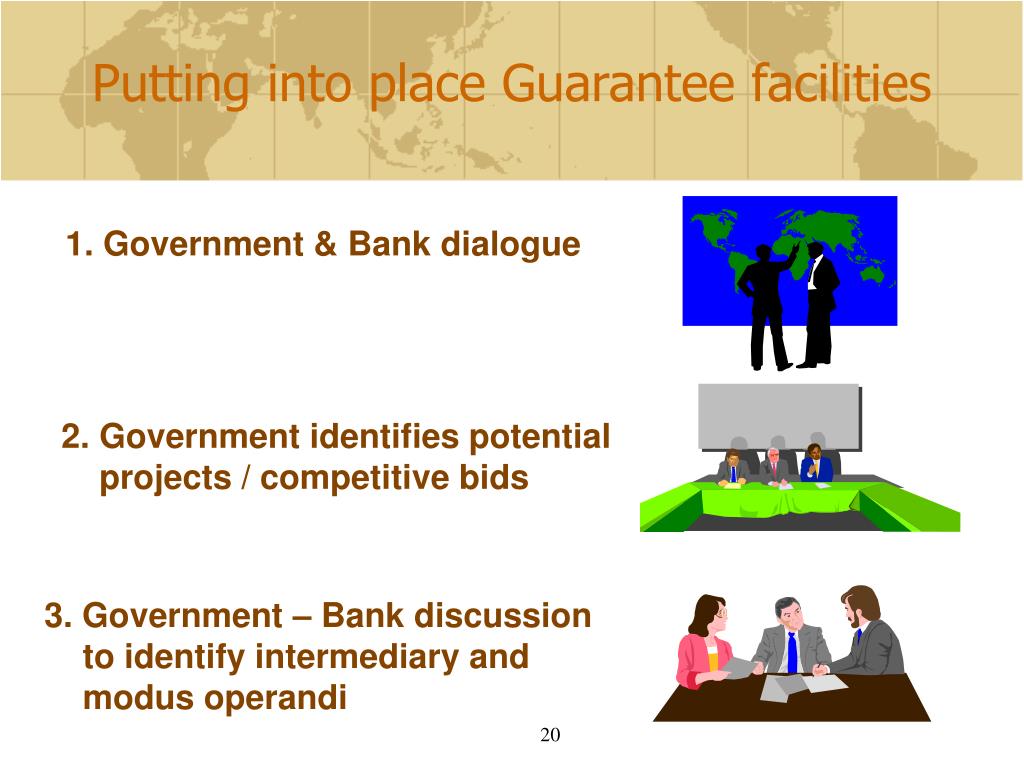 Putting into place Guarantee facilities

1. Government & Bank dialogue

2. Government identifies potential projects / competitive bids

3. Government – Bank discussion to identify intermediary and modus operandi

20